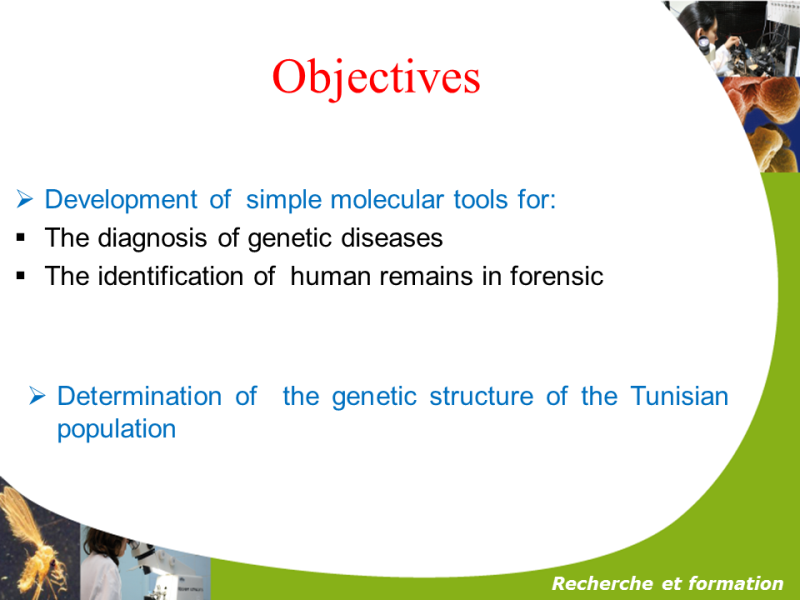 Objectives

➢ Development of simple molecular tools for:
▪ The diagnosis of genetic diseases
▪ The identification of human remains in forensic

➢ Determination of the genetic structure of the Tunisian population

Recherche et formation